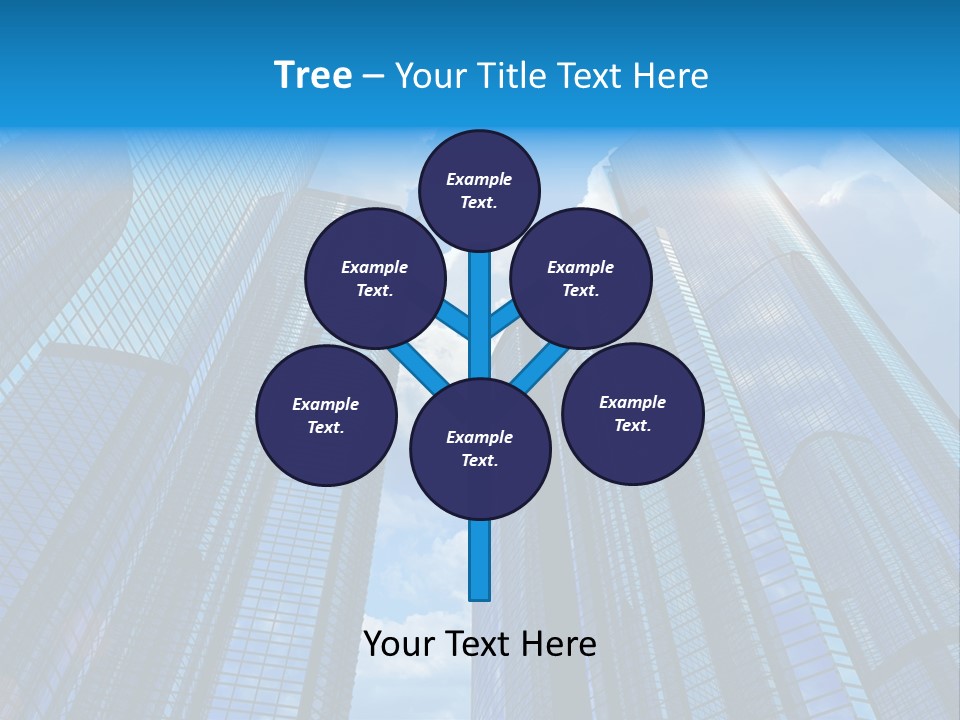 Tree – Your Title Text Here

Example Text.

Example Text.

Example Text.

Example Text.

Example Text.

Example Text.

Your Text Here